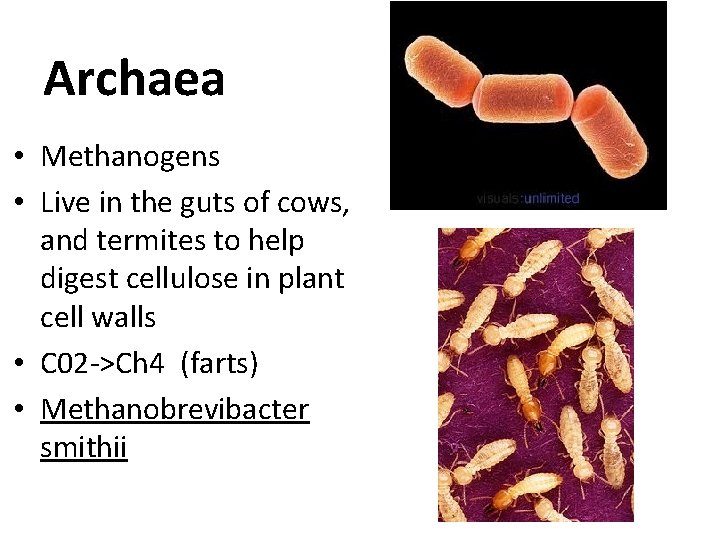 Archaea

• Methanogens
• Live in the guts of cows, and termites to help digest cellulose in plant cell walls
• C02->Ch4 (farts)
• Methanobrevibacter smithii

visuals:unlimited